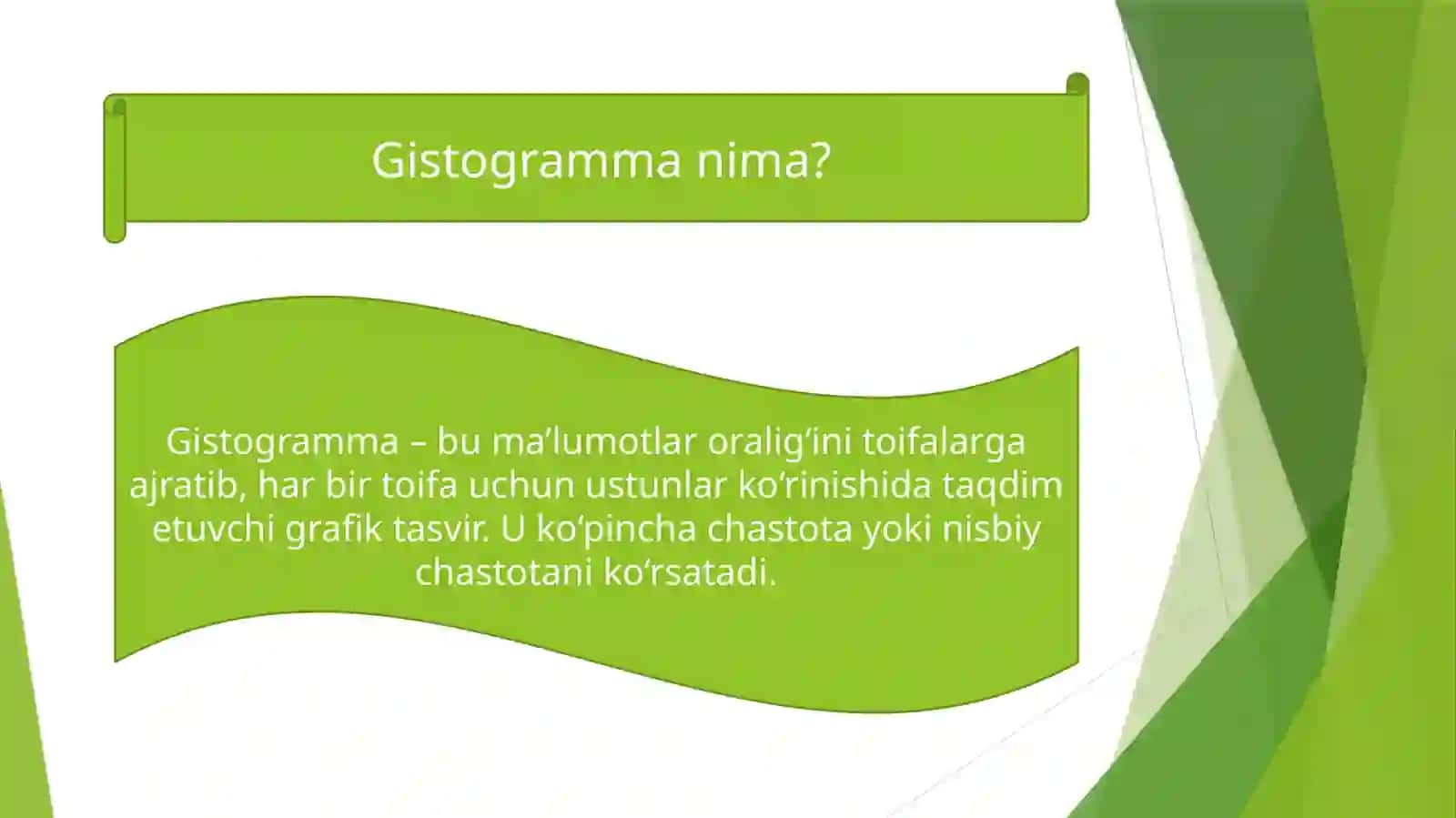 Gistogramma nima?

Gistogramma – bu ma’lumotlar oralig‘ini toifalarga ajratib, har bir toifa uchun ustunlar ko‘rinishida taqdim etuvchi grafik tasvir. U ko‘pincha chastota yoki nisbiy chastotani ko‘rsatadi.